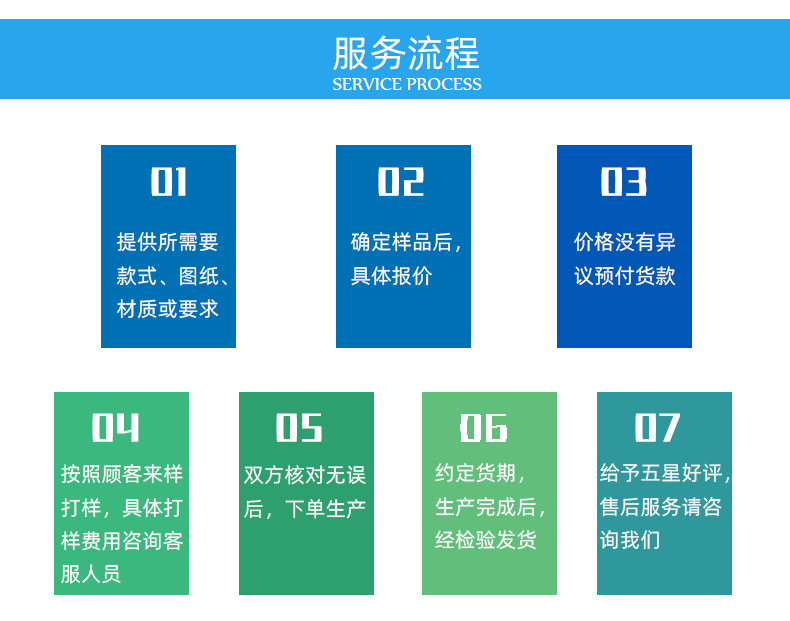 服务流程
SERVICE PROCESS

01
提供所需要款式、图纸、材质或要求

02
确定样品后，具体报价

03
价格没有异议预付货款

04
按照顾客来样打样，具体打样费用咨询客服人员

05
双方核对无误后，下单生产

06
约定货期，生产完成后，经检验发货

07
给予五星好评，售后服务请咨询我们